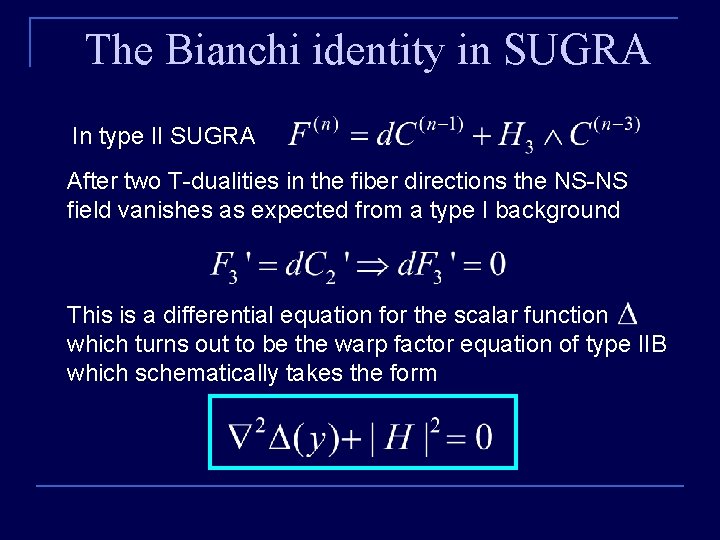 The Bianchi identity in SUGRA

In type II SUGRA $F^{(n)} = dC^{(n-1)} + H_3 \wedge C^{(n-3)}$

After two T-dualities in the fiber directions the NS-NS field vanishes as expected from a type I background

$F_3' = dC_2' \Rightarrow dF_3' = 0$

This is a differential equation for the scalar function $\Delta$ which turns out to be the warp factor equation of type IIB which schematically takes the form

$\nabla^2 \Delta(y) + |H|^2 = 0$